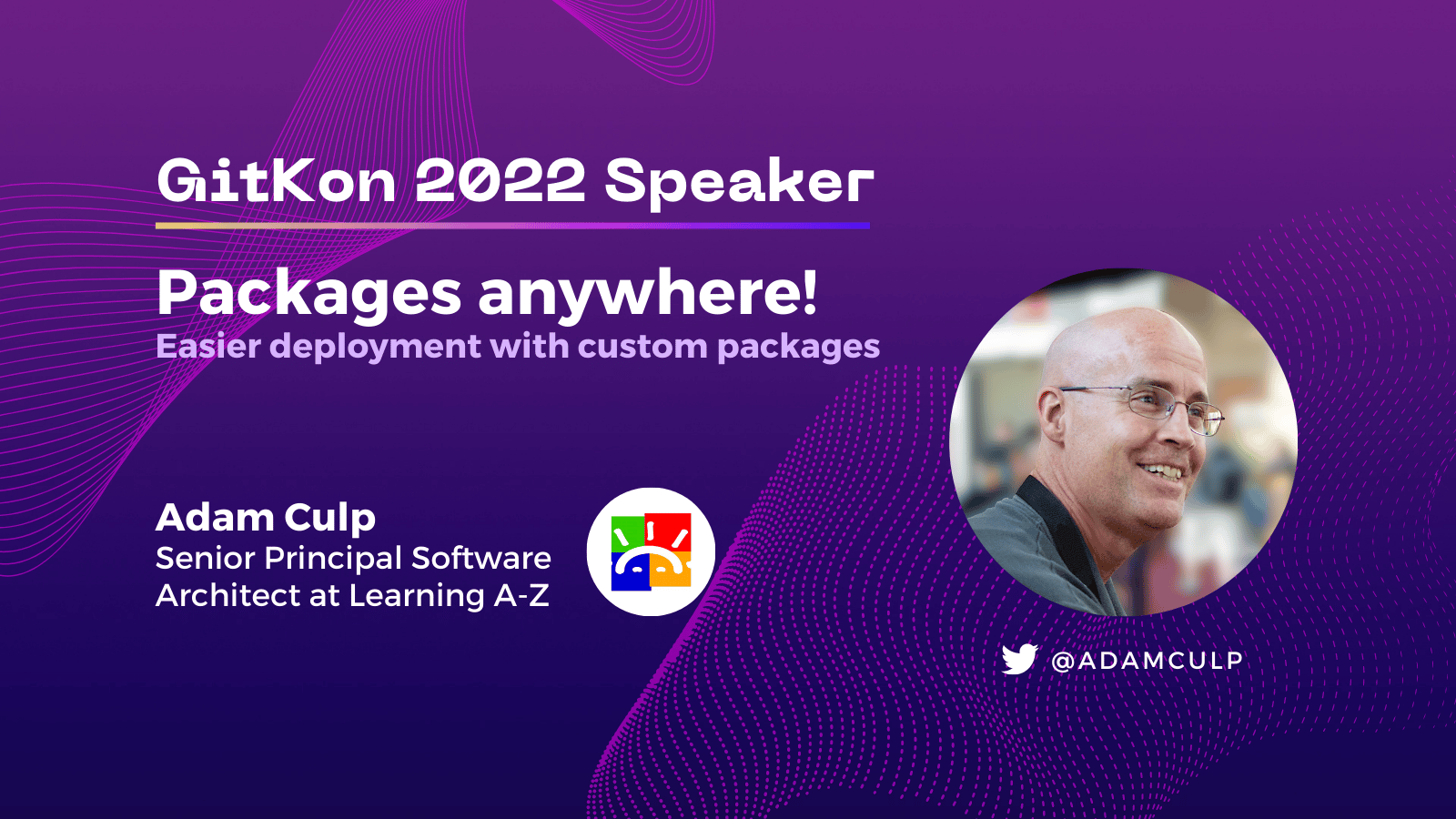 GitKon 2022 Speaker

Packages anywhere!
Easier deployment with custom packages

Adam Culp
Senior Principal Software Architect at Learning A-Z

@ADAMCULP